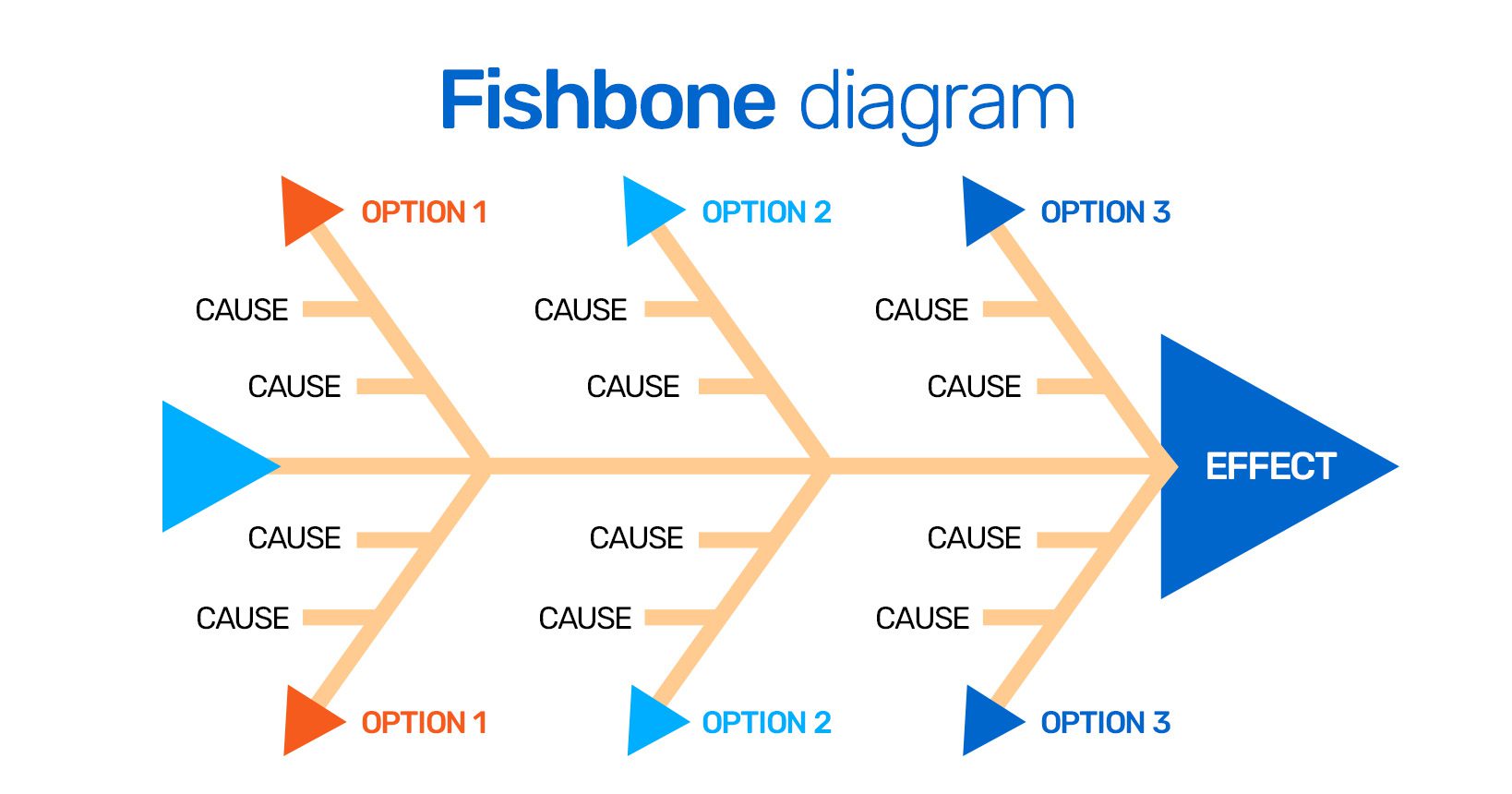 Fishbone diagram

OPTION 1
OPTION 2
OPTION 3

CAUSE
CAUSE
CAUSE
CAUSE
CAUSE
CAUSE

EFFECT

CAUSE
CAUSE
CAUSE
CAUSE
CAUSE
CAUSE

OPTION 1
OPTION 2
OPTION 3